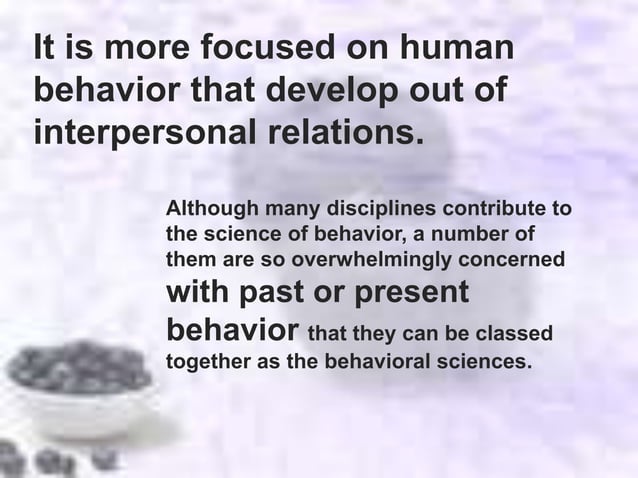 It is more focused on human behavior that develop out of interpersonal relations.

Although many disciplines contribute to the science of behavior, a number of them are so overwhelmingly concerned with past or present behavior that they can be classed together as the behavioral sciences.